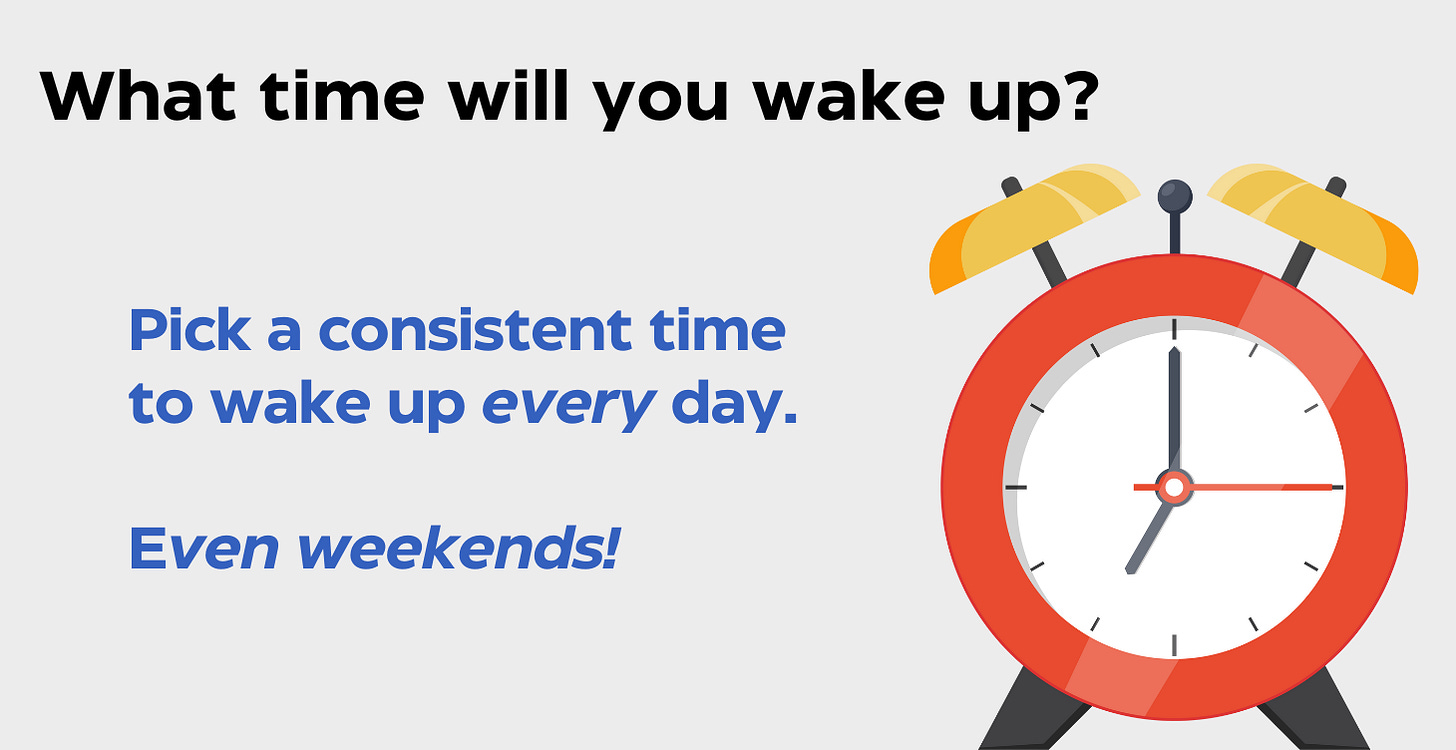 What time will you wake up?

Pick a consistent time to wake up every day.

Even weekends!